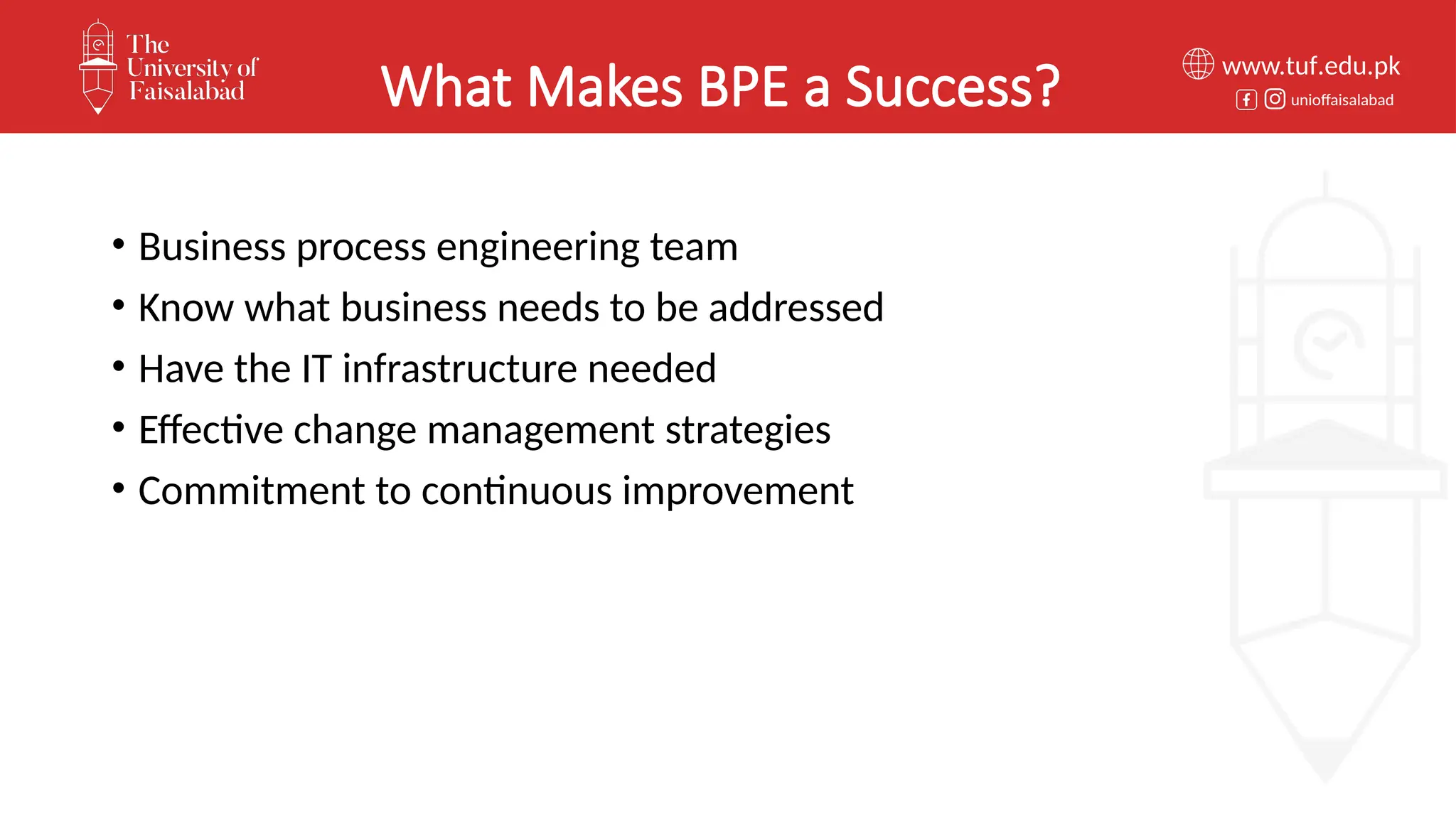 The University of Faisalabad

What Makes BPE a Success?

www.tuf.edu.pk
unioffaisalabad

• Business process engineering team
• Know what business needs to be addressed
• Have the IT infrastructure needed
• Effective change management strategies
• Commitment to continuous improvement